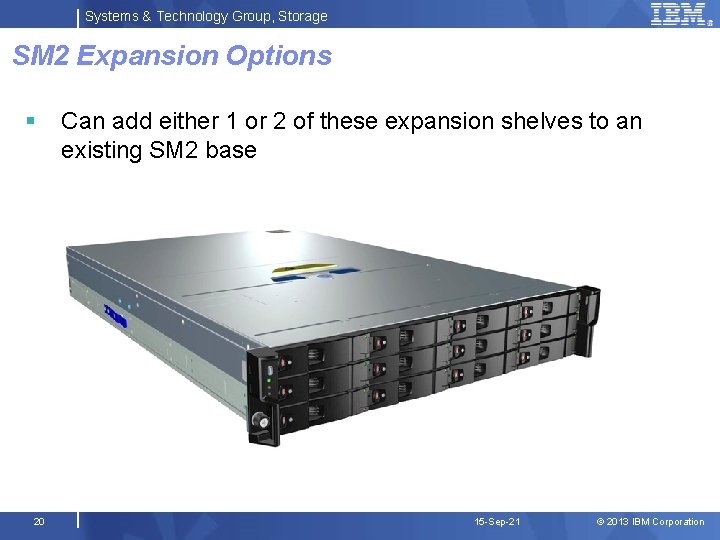 Systems & Technology Group, Storage

IBM

SM2 Expansion Options

▪ Can add either 1 or 2 of these expansion shelves to an existing SM2 base

20

15-Sep-21

© 2013 IBM Corporation